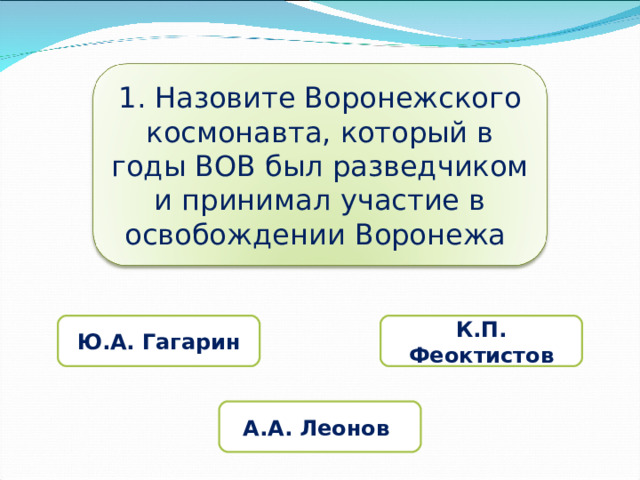 1. Назовите Воронежского космонавта, который в годы ВОВ был разведчиком и принимал участие в освобождении Воронежа

Ю.А. Гагарин

К.П. Феоктистов

А.А. Леонов